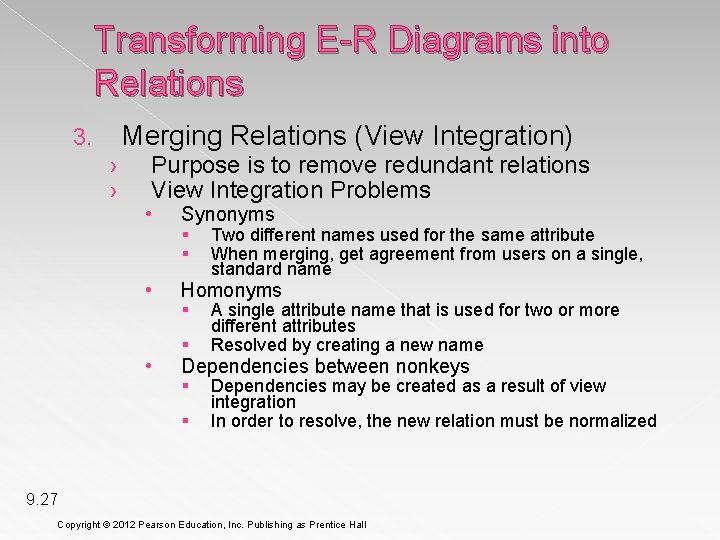 Transforming E-R Diagrams into Relations

3. Merging Relations (View Integration)
› Purpose is to remove redundant relations
› View Integration Problems
• Synonyms
▪ Two different names used for the same attribute
▪ When merging, get agreement from users on a single, standard name
• Homonyms
▪ A single attribute name that is used for two or more different attributes
▪ Resolved by creating a new name
• Dependencies between nonkeys
▪ Dependencies may be created as a result of view integration
▪ In order to resolve, the new relation must be normalized

9.27

Copyright © 2012 Pearson Education, Inc. Publishing as Prentice Hall